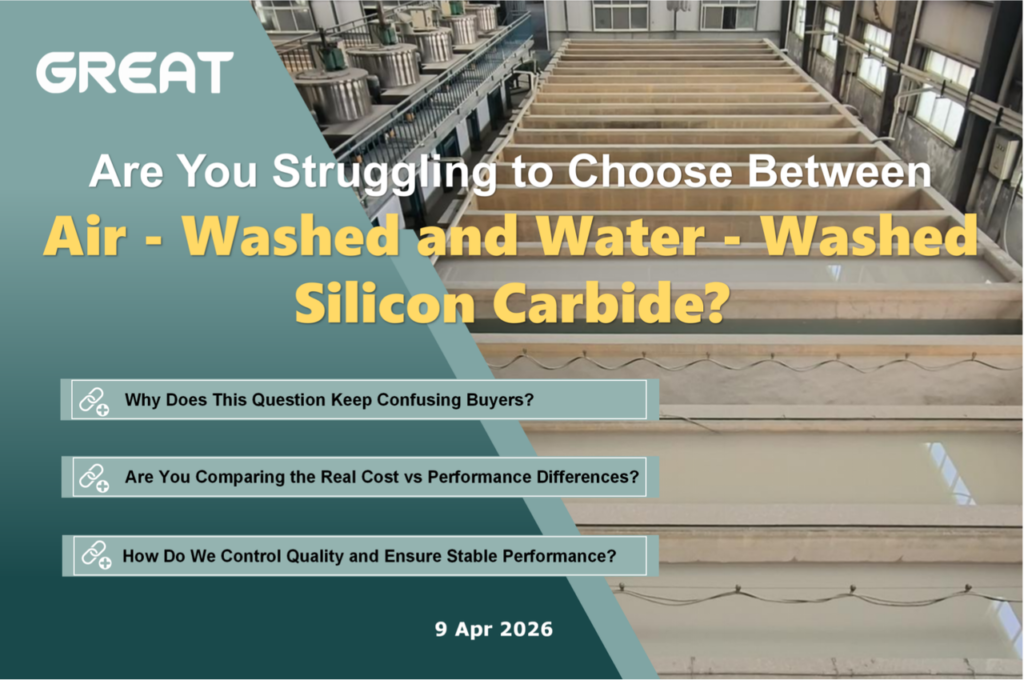 GREAT

Are You Struggling to Choose Between Air - Washed and Water - Washed Silicon Carbide?

Why Does This Question Keep Confusing Buyers?

Are You Comparing the Real Cost vs Performance Differences?

How Do We Control Quality and Ensure Stable Performance?

9 Apr 2026